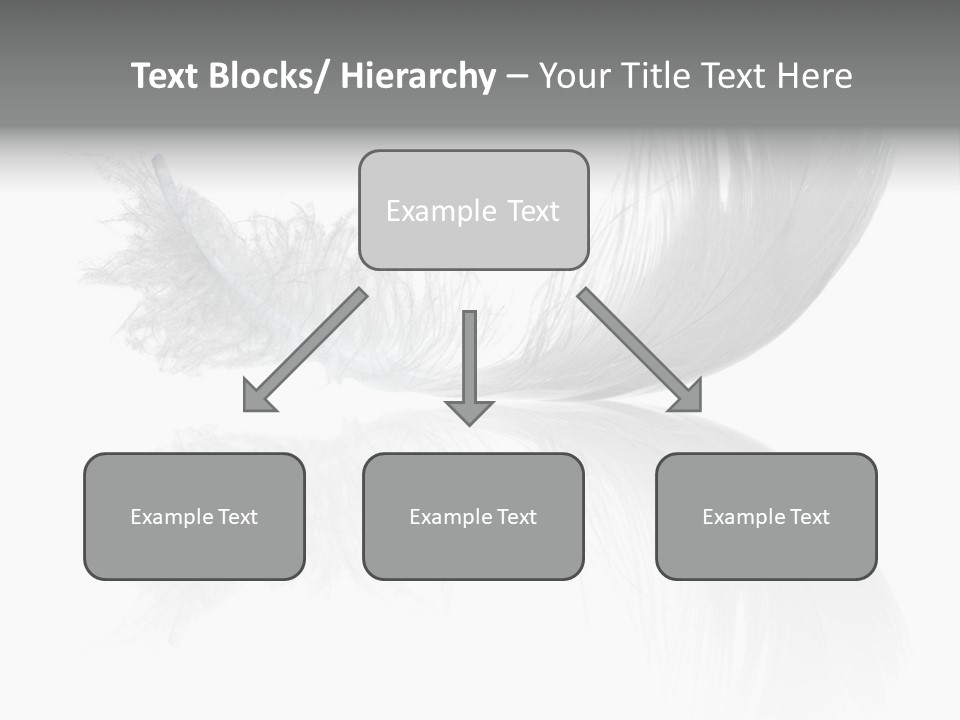 Text Blocks/ Hierarchy – Your Title Text Here

Example Text

Example Text

Example Text

Example Text